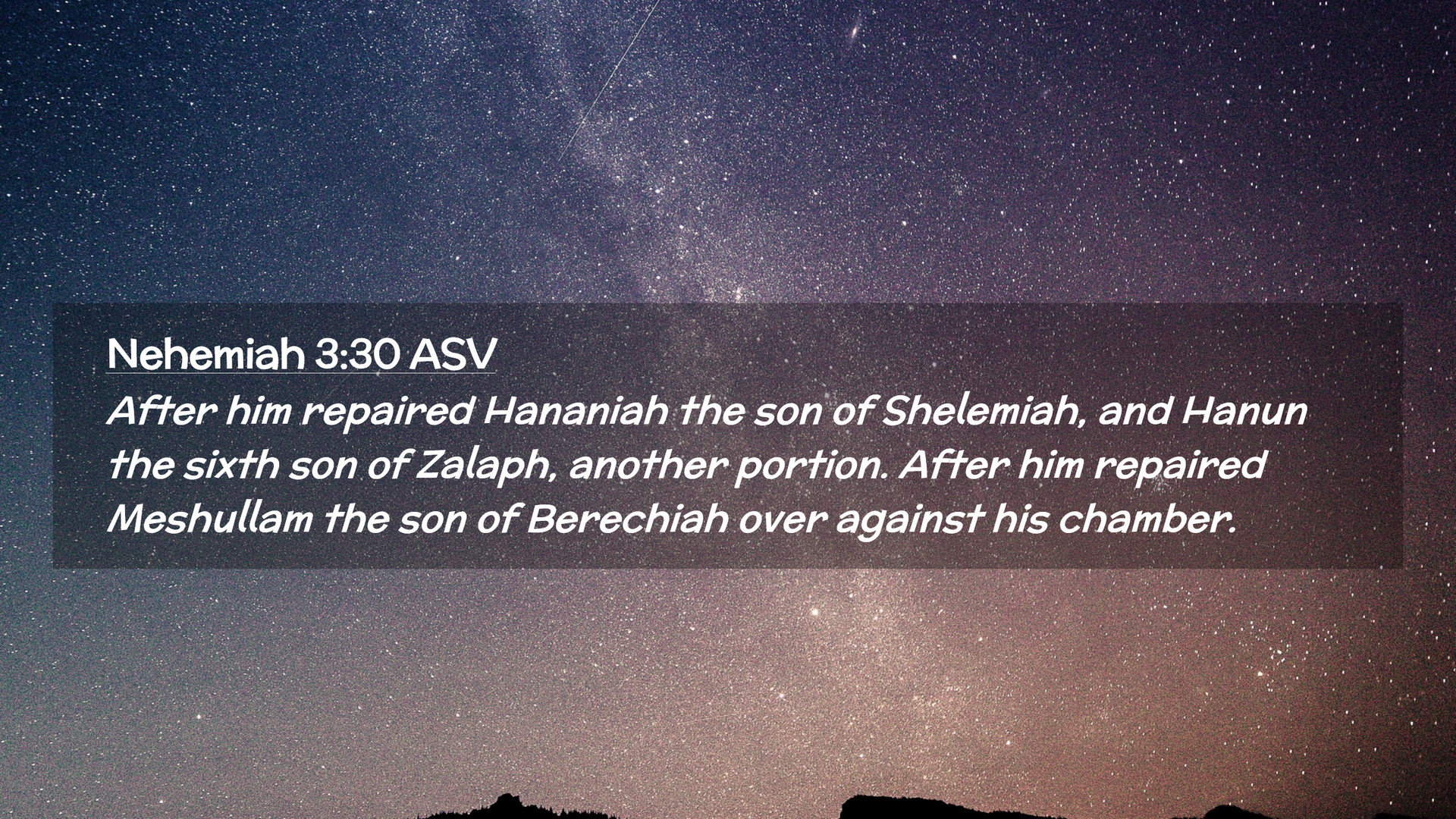 Nehemiah 3:30 ASV
After him repaired Hananiah the son of Shelemiah, and Hanun the sixth son of Zalaph, another portion. After him repaired Meshullam the son of Berechiah over against his chamber.